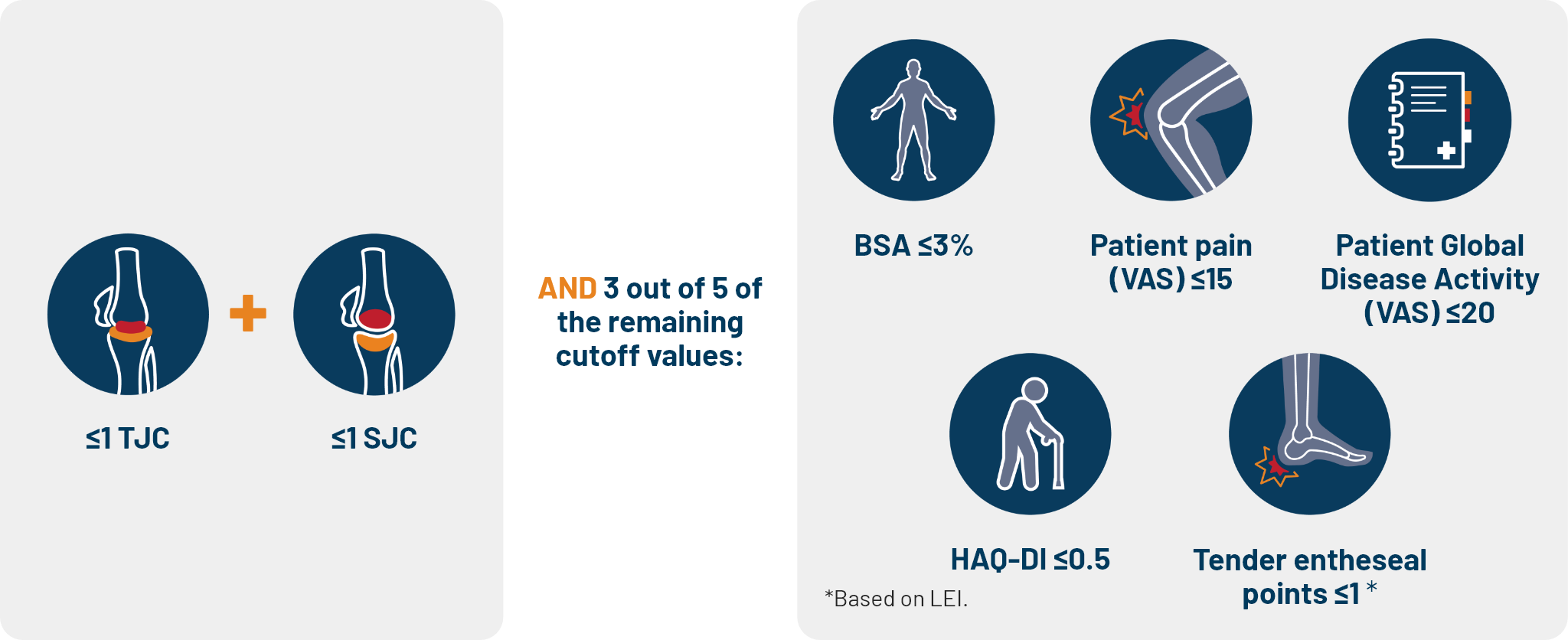 ≤1 TJC

+

≤1 SJC

AND 3 out of 5 of the remaining cutoff values:

BSA ≤3%

Patient pain (VAS) ≤15

Patient Global Disease Activity (VAS) ≤20

HAQ-DI ≤0.5

Tender entheseal points ≤1 *

*Based on LEI.